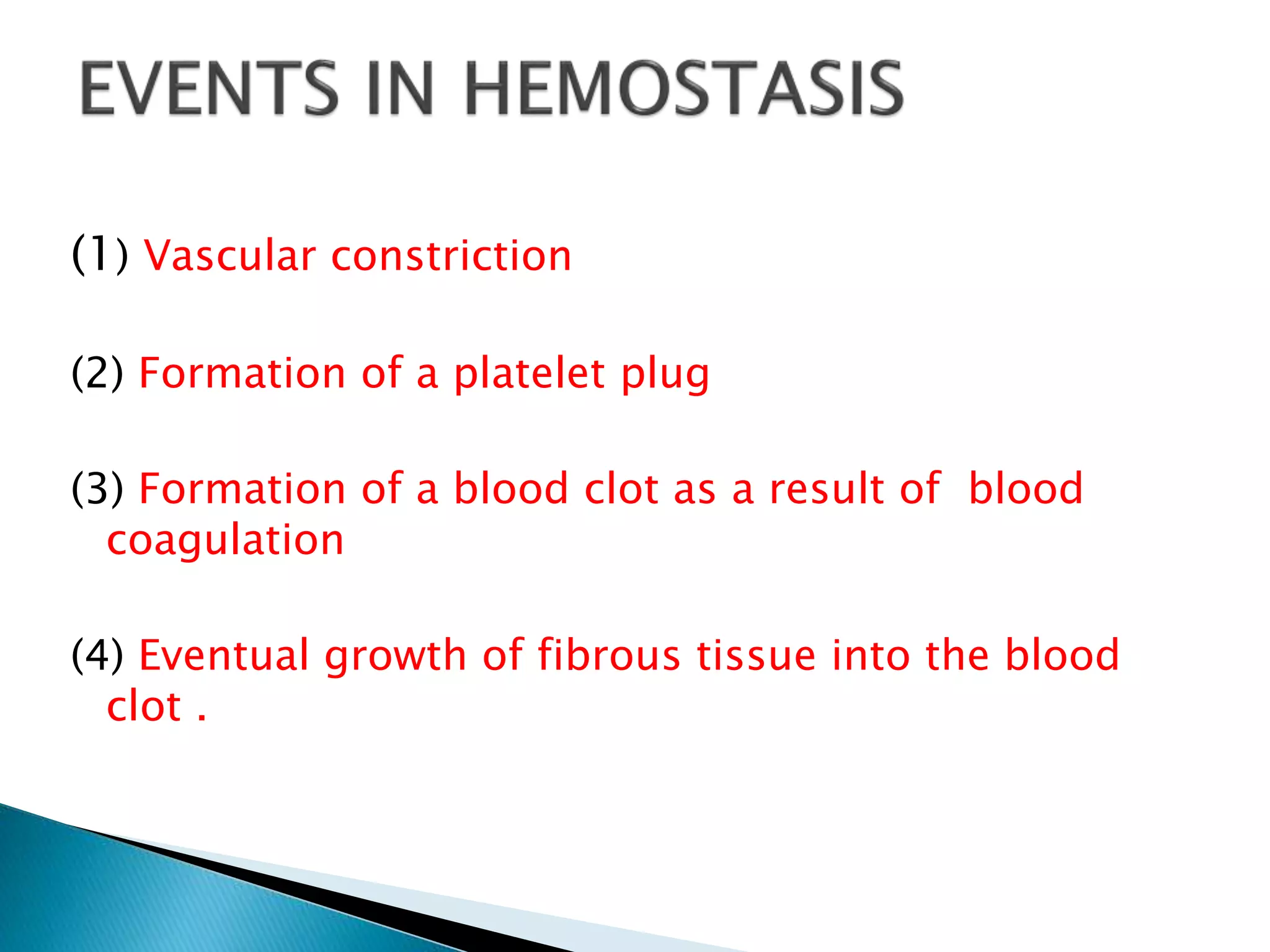 EVENTS IN HEMOSTASIS

(1) Vascular constriction

(2) Formation of a platelet plug

(3) Formation of a blood clot as a result of blood coagulation

(4) Eventual growth of fibrous tissue into the blood clot .